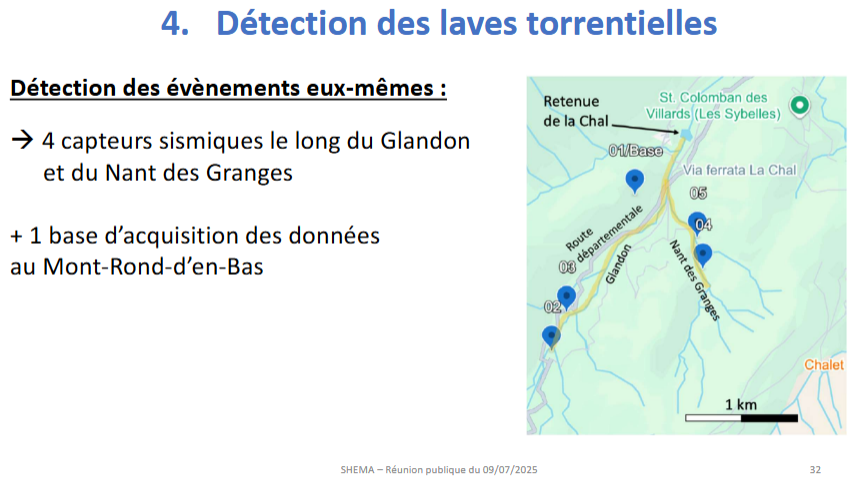 4. Détection des laves torrentielles

Détection des évènements eux-mêmes :

→ 4 capteurs sismiques le long du Glandon et du Nant des Granges

+ 1 base d'acquisition des données au Mont-Rond-d'en-Bas

Retenue de la Chal

St. Colomban des Villards (Les Sybelles)

01/Base

Via ferrata La Chal

05

04

Route départementale

03

Glandon

Nant des Granges

02

Chalet

1 km

SHEMA – Réunion publique du 09/07/2025

32